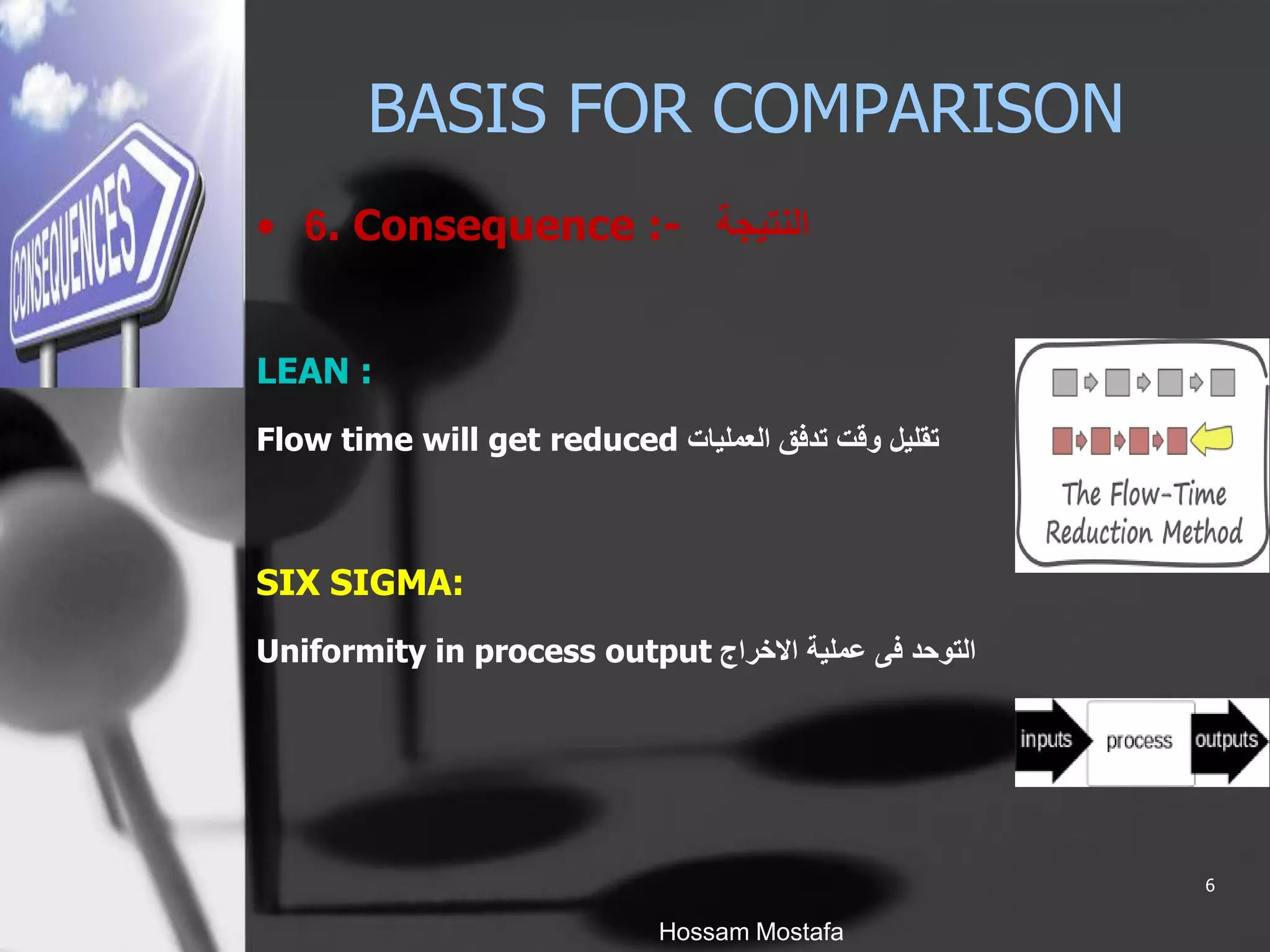 CONSEQUENCES

BASIS FOR COMPARISON

• 6. Consequence :- النتيجة

LEAN :

Flow time will get reduced تقليل وقت تدفق العمليات

The Flow-Time Reduction Method

SIX SIGMA:

Uniformity in process output التوحد فى عملية الاخراج

inputs process outputs

6

Hossam Mostafa